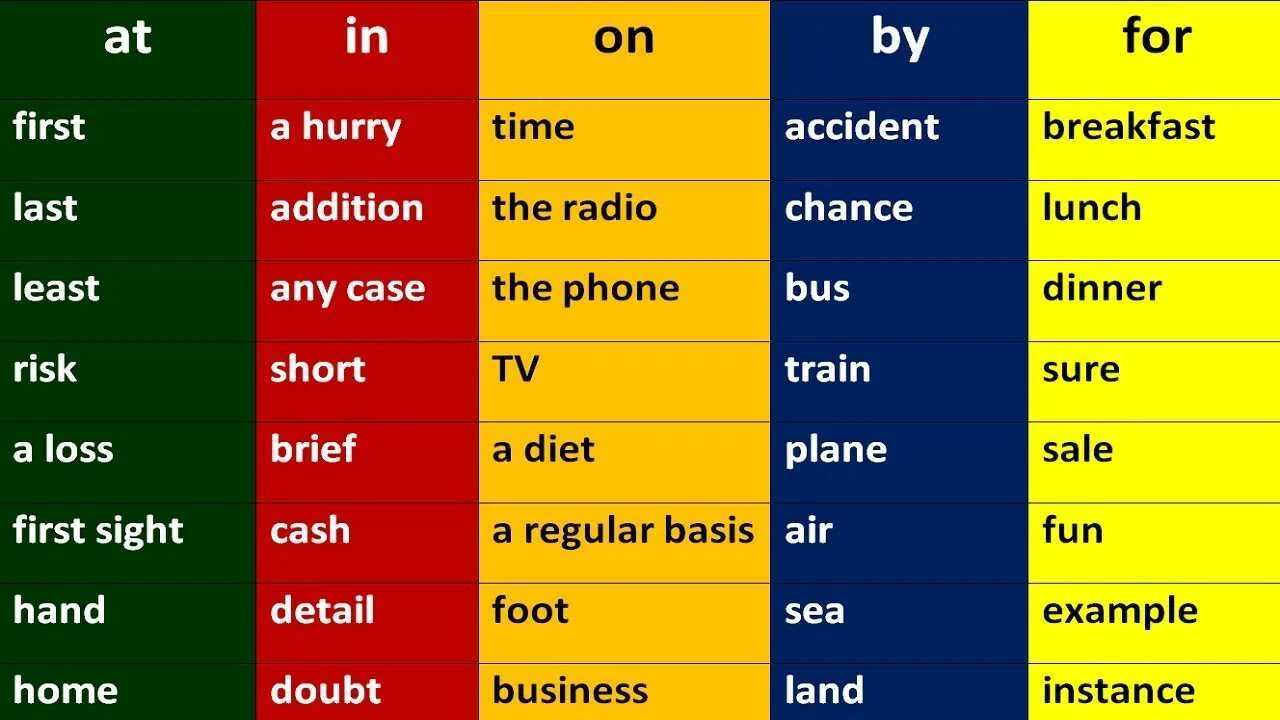 | at | in | on | by | for |
|---|---|---|---|---|
| first | a hurry | time | accident | breakfast |
| last | addition | the radio | chance | lunch |
| least | any case | the phone | bus | dinner |
| risk | short | TV | train | sure |
| a loss | brief | a diet | plane | sale |
| first sight | cash | a regular basis | air | fun |
| hand | detail | foot | sea | example |
| home | doubt | business | land | instance |